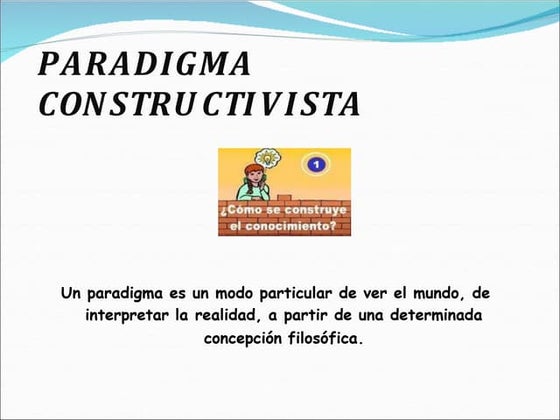 PARADIGMA CONSTRUCTIVISTA

1

¿Cómo se construye el conocimiento?

Un paradigma es un modo particular de ver el mundo, de interpretar la realidad, a partir de una determinada concepción filosófica.